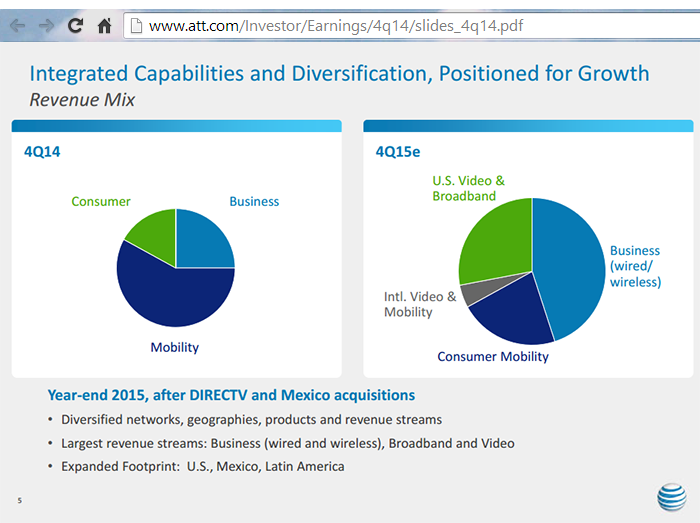 www.att.com/Investor/Earnings/4q14/slides_4q14.pdf

Integrated Capabilities and Diversification, Positioned for Growth
Revenue Mix

4Q14

Consumer
Business
Mobility

4Q15e

U.S. Video & Broadband
Business (wired/ wireless)
Intl. Video & Mobility
Consumer Mobility

Year-end 2015, after DIRECTV and Mexico acquisitions

• Diversified networks, geographies, products and revenue streams
• Largest revenue streams: Business (wired and wireless), Broadband and Video
• Expanded Footprint: U.S., Mexico, Latin America

5